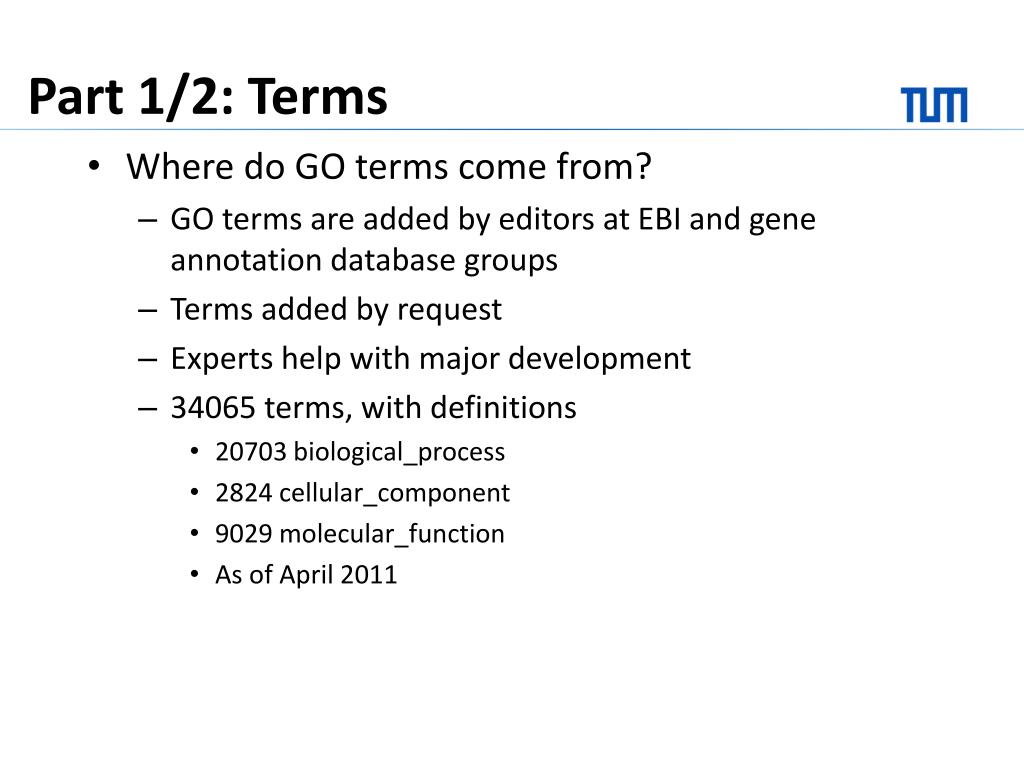 Part 1/2: Terms

TUM

• Where do GO terms come from?
– GO terms are added by editors at EBI and gene annotation database groups
– Terms added by request
– Experts help with major development
– 34065 terms, with definitions
• 20703 biological_process
• 2824 cellular_component
• 9029 molecular_function
• As of April 2011